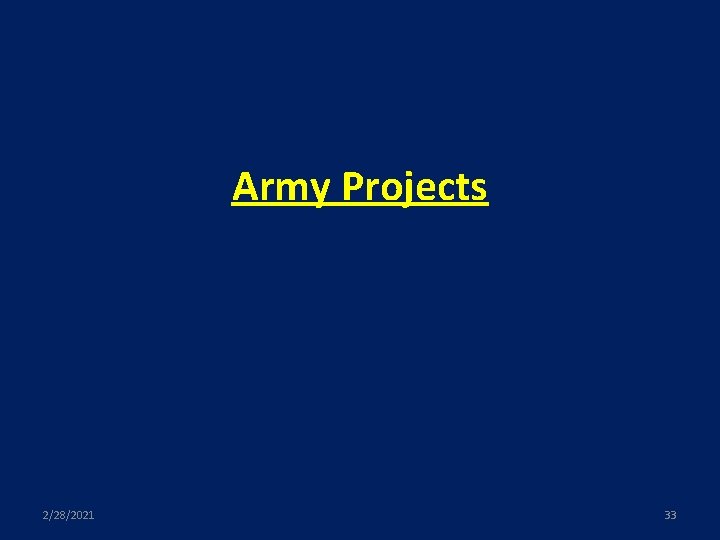 Army Projects

2/28/2021

33